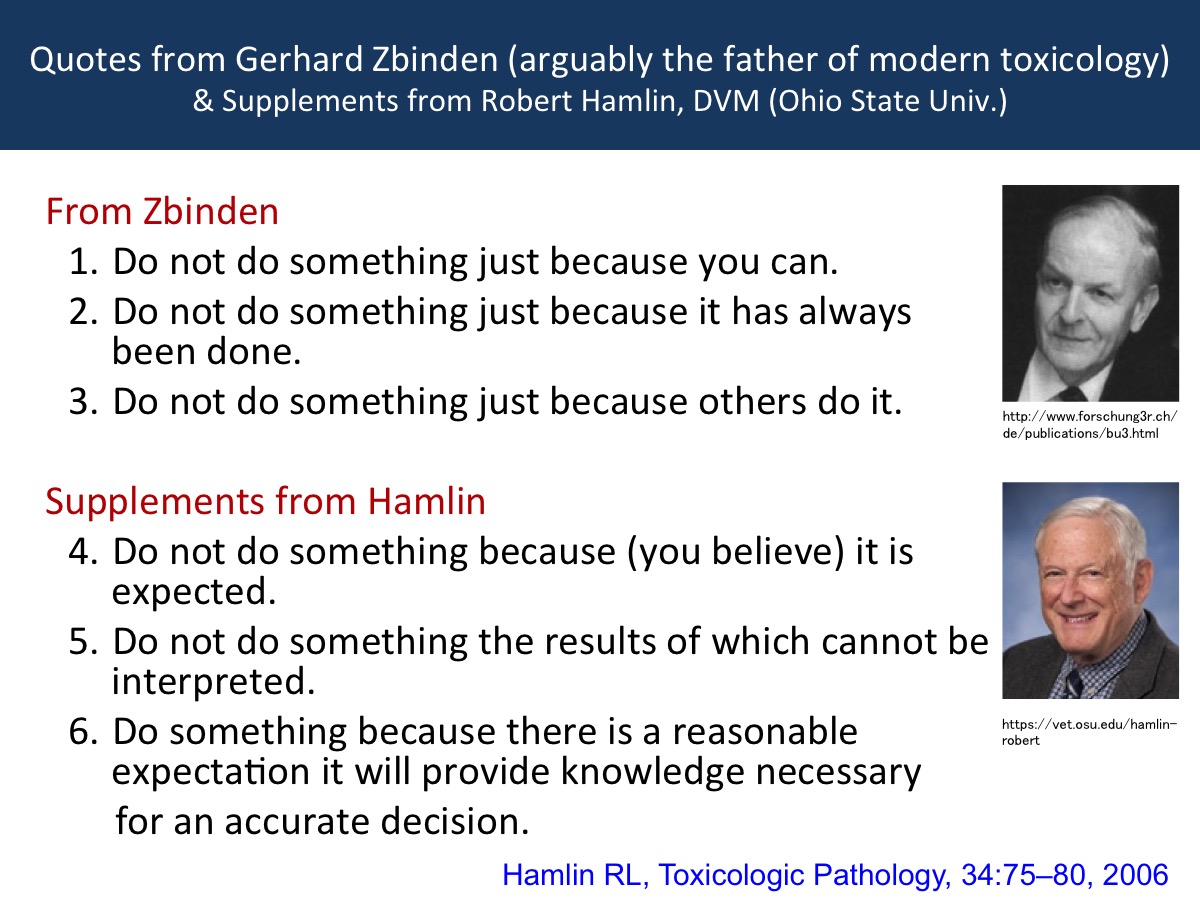 Quotes from Gerhard Zbinden (arguably the father of modern toxicology)
& Supplements from Robert Hamlin, DVM (Ohio State Univ.)

From Zbinden
1. Do not do something just because you can.
2. Do not do something just because it has always been done.
3. Do not do something just because others do it.

http://www.forschung3r.ch/de/publications/bu3.html

Supplements from Hamlin
4. Do not do something because (you believe) it is expected.
5. Do not do something the results of which cannot be interpreted.
6. Do something because there is a reasonable expectation it will provide knowledge necessary for an accurate decision.

https://vet.osu.edu/hamlin-robert

Hamlin RL, Toxicologic Pathology, 34:75–80, 2006